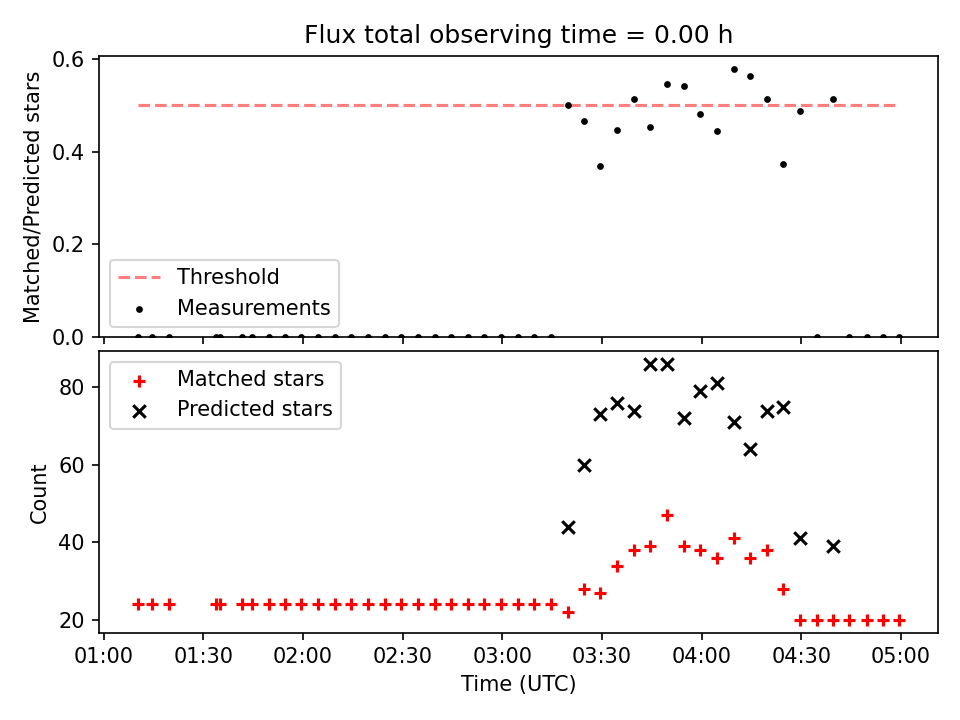 Flux total observing time = 0.00 h

Matched/Predicted stars

0.6
0.4
0.2
0.0

Threshold
Measurements

Matched stars
Predicted stars

Count

80
60
40
20

01:00 01:30 02:00 02:30 03:00 03:30 04:00 04:30 05:00

Time (UTC)